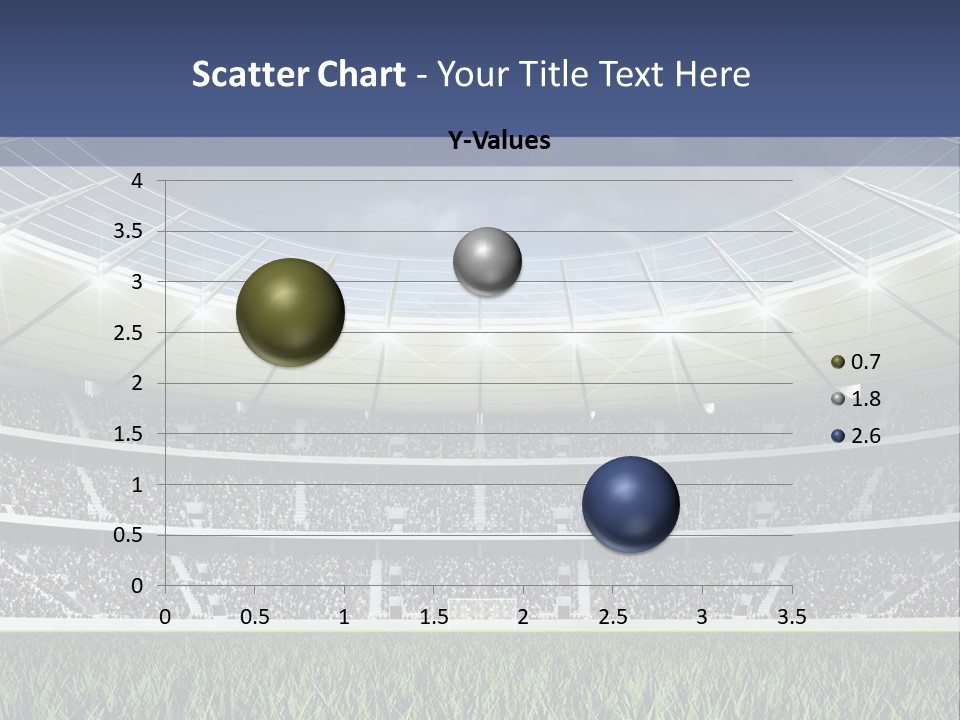 Scatter Chart - Your Title Text Here

Y-Values

4
3.5
3
2.5
2
1.5
1
0.5
0

0 0.5 1 1.5 2 2.5 3 3.5

0.7
1.8
2.6